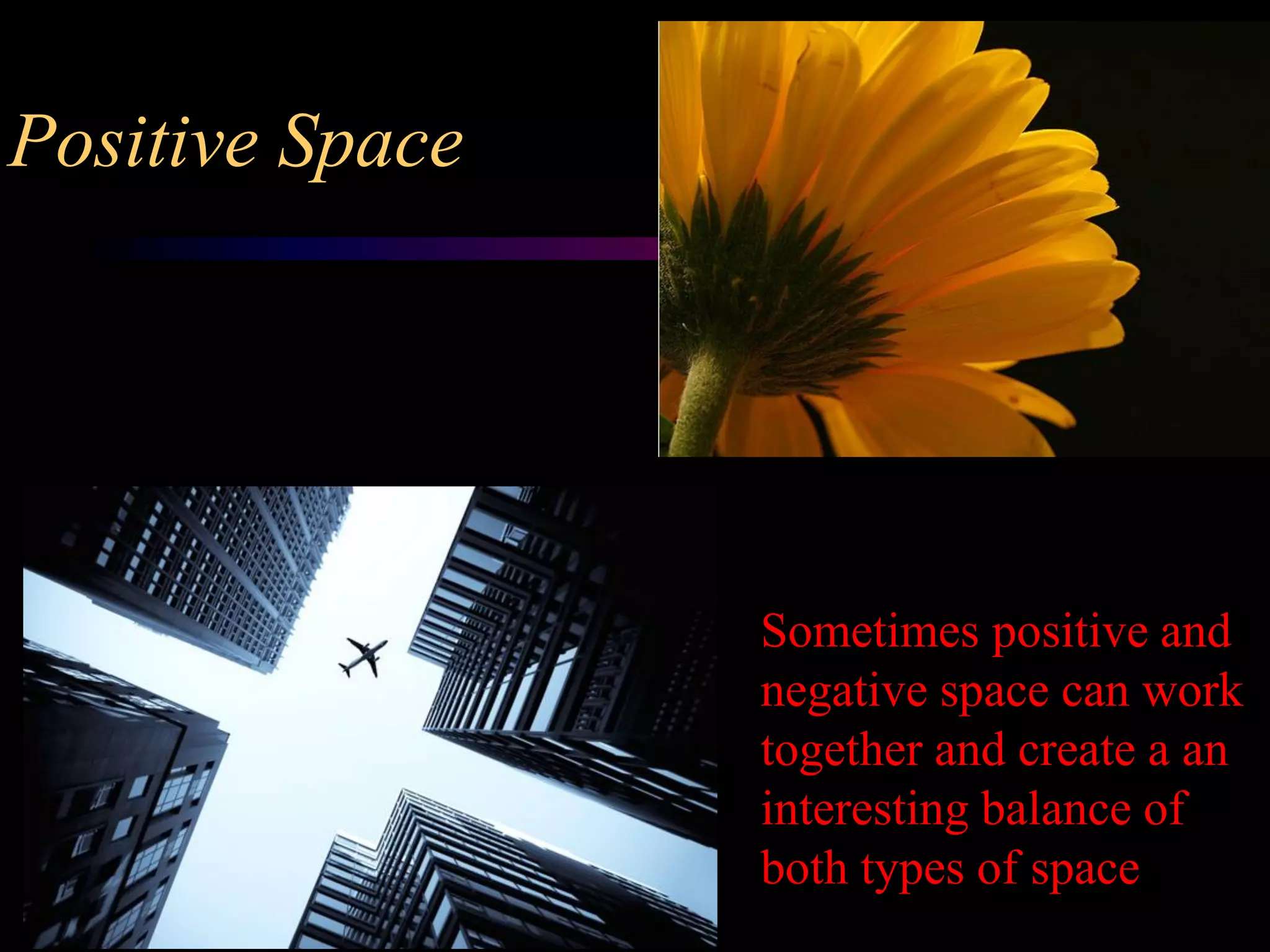 Positive Space

Sometimes positive and negative space can work together and create a an interesting balance of both types of space